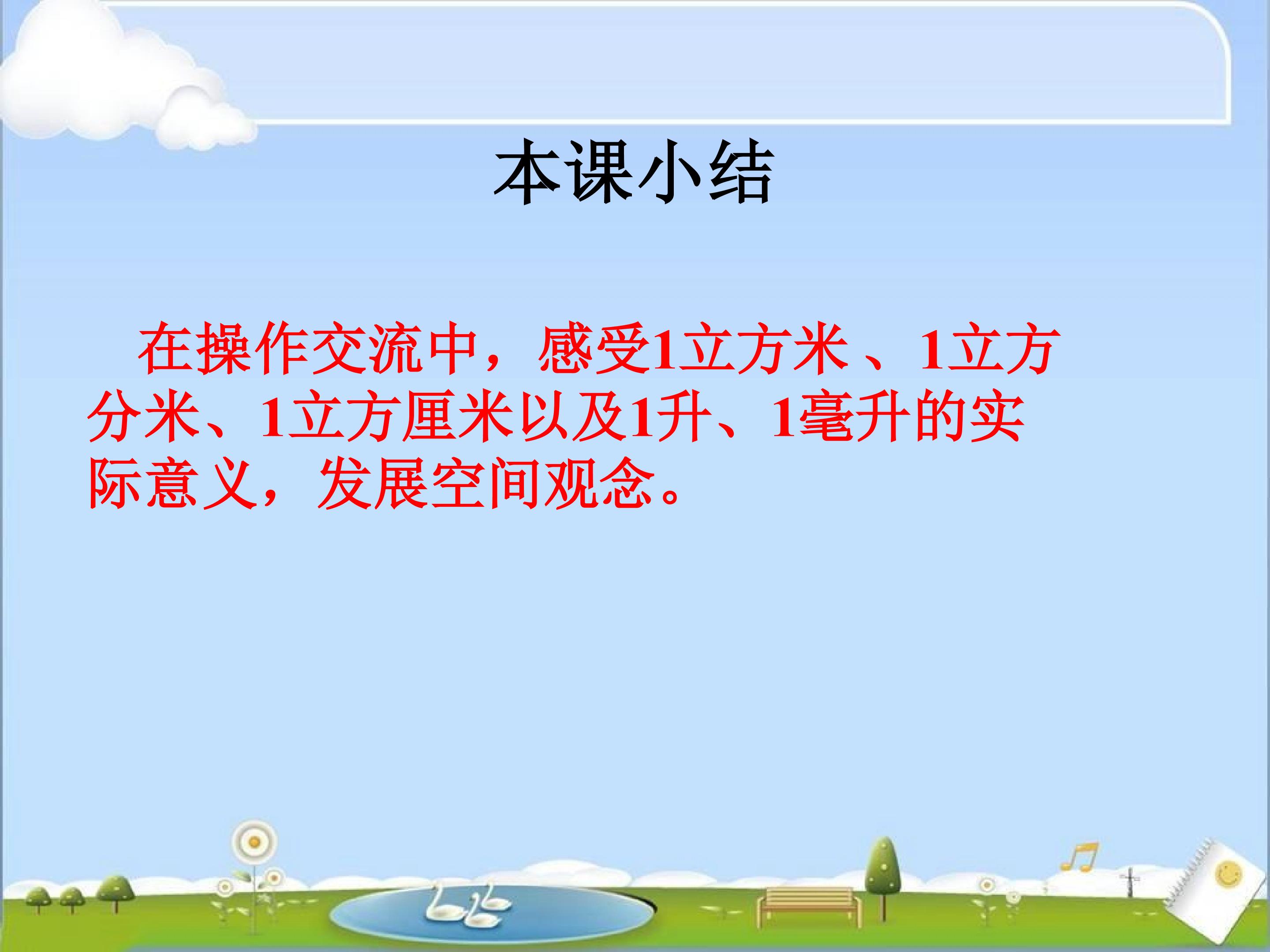 本课小结

在操作交流中，感受1立方米 、1立方分米、1立方厘米以及1升、1毫升的实际意义，发展空间观念。